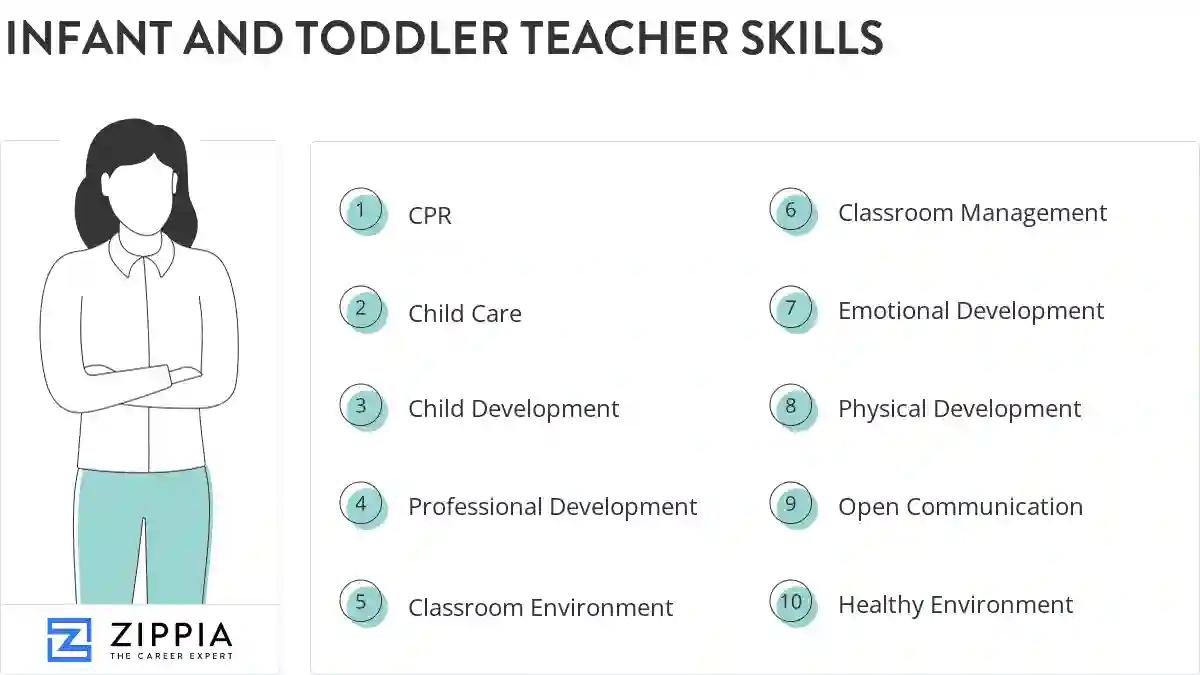 INFANT AND TODDLER TEACHER SKILLS

1 CPR

2 Child Care

3 Child Development

4 Professional Development

5 Classroom Environment

6 Classroom Management

7 Emotional Development

8 Physical Development

9 Open Communication

10 Healthy Environment

ZIPPIA
THE CAREER EXPERT